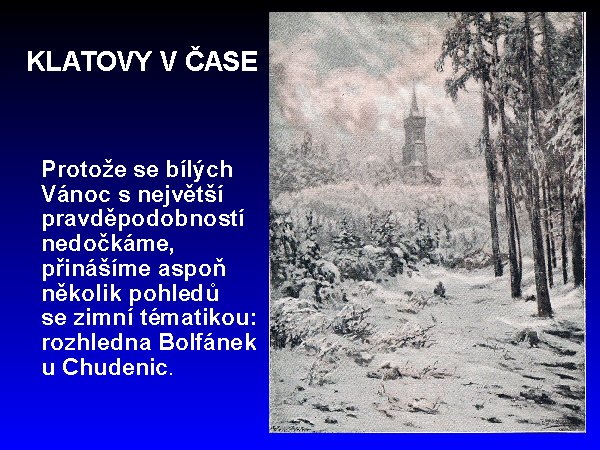 KLATOVY V ČASE

Protože se bílých Vánoc s největší pravděpodobností nedočkáme, přinášíme aspoň několik pohledů se zimní tématikou: rozhledna Bolfánek u Chudenic.